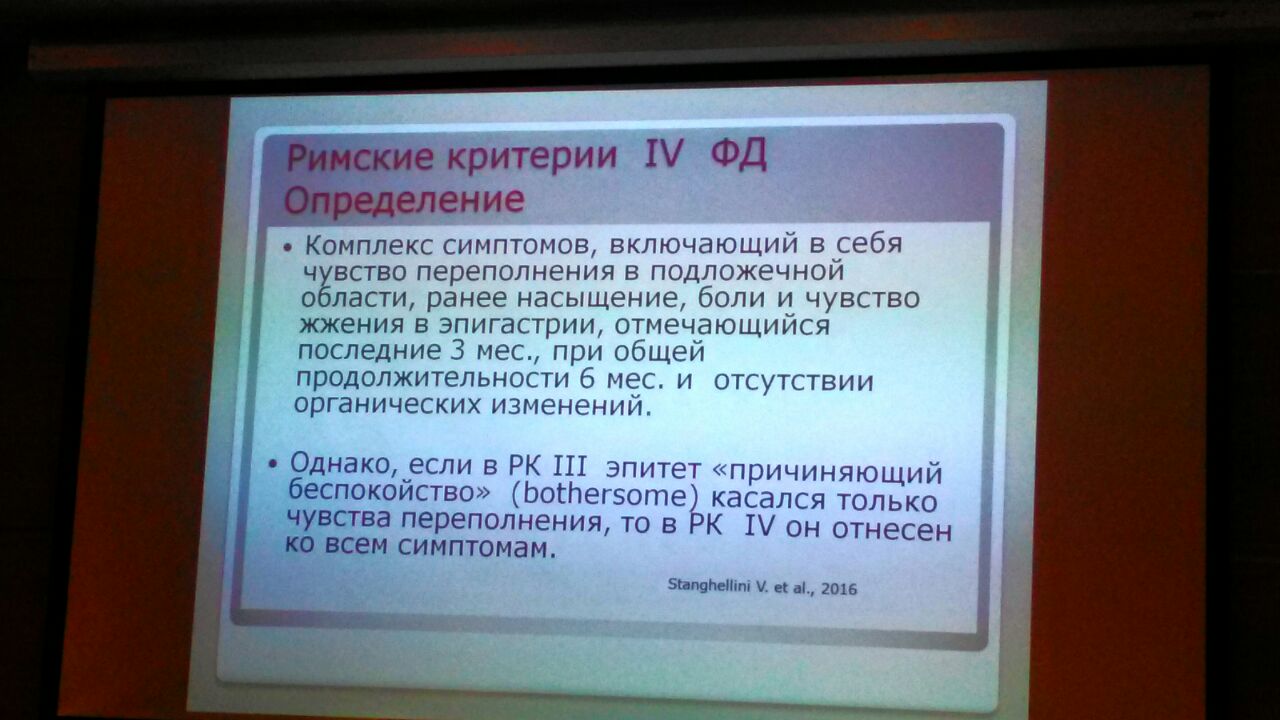 Римские критерии IV ФД
Определение

• Комплекс симптомов, включающий в себя чувство переполнения в подложечной области, ранее насыщение, боли и чувство жжения в эпигастрии, отмечающийся последние 3 мес., при общей продолжительности 6 мес. и отсутствии органических изменений.

• Однако, если в РК III эпитет «причиняющий беспокойство» (bothersome) касался только чувства переполнения, то в РК IV он отнесен ко всем симптомам.

Stanghellini V. et al., 2016